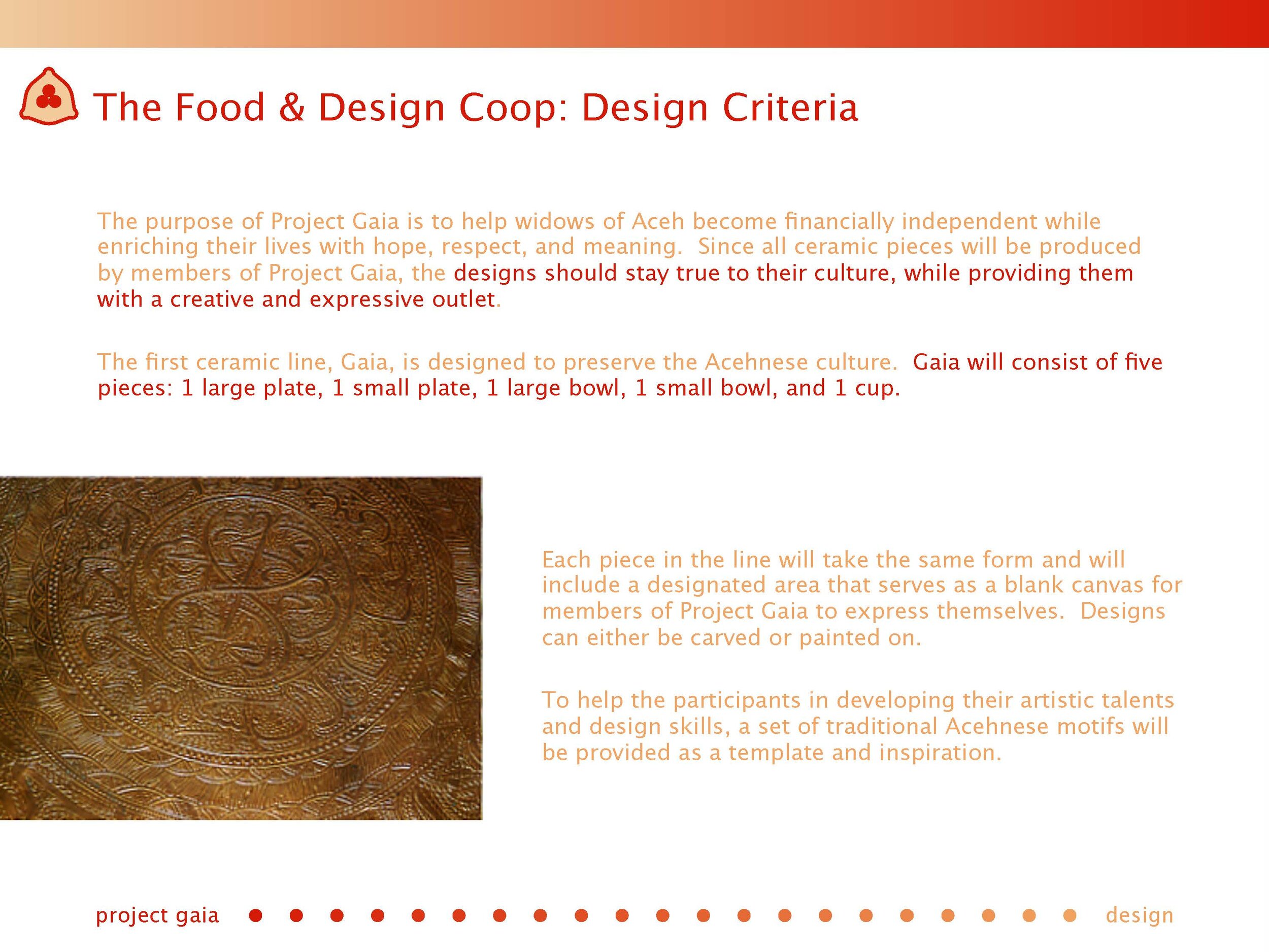 The Food & Design Coop: Design Criteria

The purpose of Project Gaia is to help widows of Aceh become financially independent while enriching their lives with hope, respect, and meaning. Since all ceramic pieces will be produced by members of Project Gaia, the designs should stay true to their culture, while providing them with a creative and expressive outlet.

The first ceramic line, Gaia, is designed to preserve the Acehnese culture. Gaia will consist of five pieces: 1 large plate, 1 small plate, 1 large bowl, 1 small bowl, and 1 cup.

Each piece in the line will take the same form and will include a designated area that serves as a blank canvas for members of Project Gaia to express themselves. Designs can either be carved or painted on.

To help the participants in developing their artistic talents and design skills, a set of traditional Acehnese motifs will be provided as a template and inspiration.

project gaia design